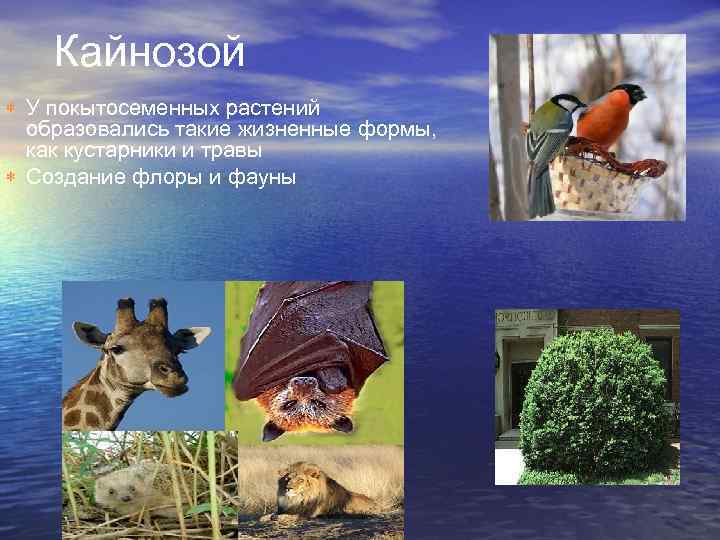 Кайнозой

У покытосеменных растений образовались такие жизненные формы, как кустарники и травы

Создание флоры и фауны